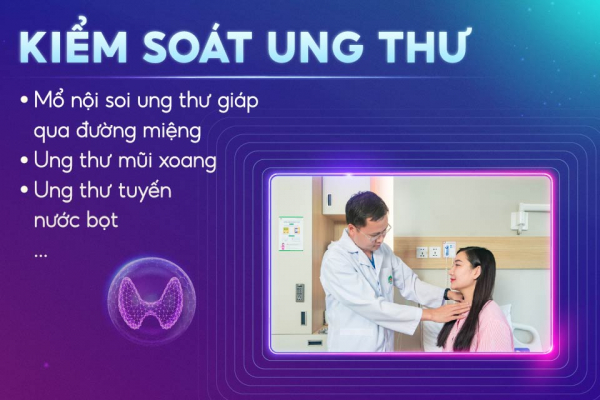 KIỂM SOÁT UNG THƯ

• Mổ nội soi ung thư giáp qua đường miệng
• Ung thư mũi xoang
• Ung thư tuyến nước bọt
...